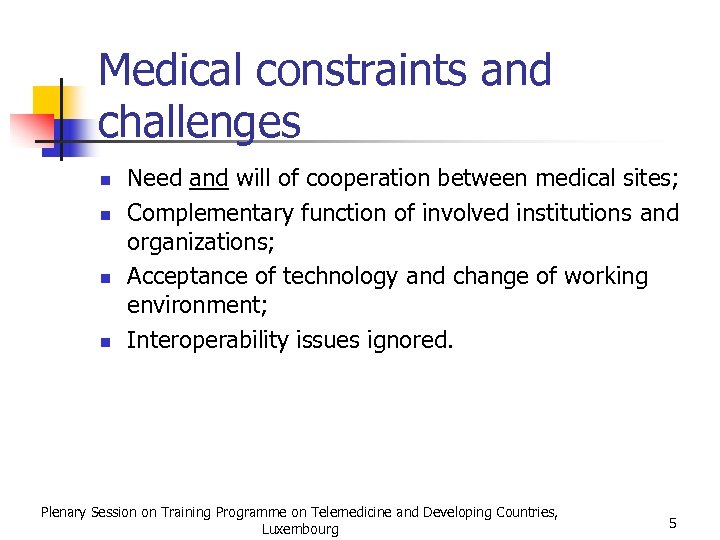 Medical constraints and challenges

- Need and will of cooperation between medical sites;
- Complementary function of involved institutions and organizations;
- Acceptance of technology and change of working environment;
- Interoperability issues ignored.

Plenary Session on Training Programme on Telemedicine and Developing Countries, Luxembourg

5